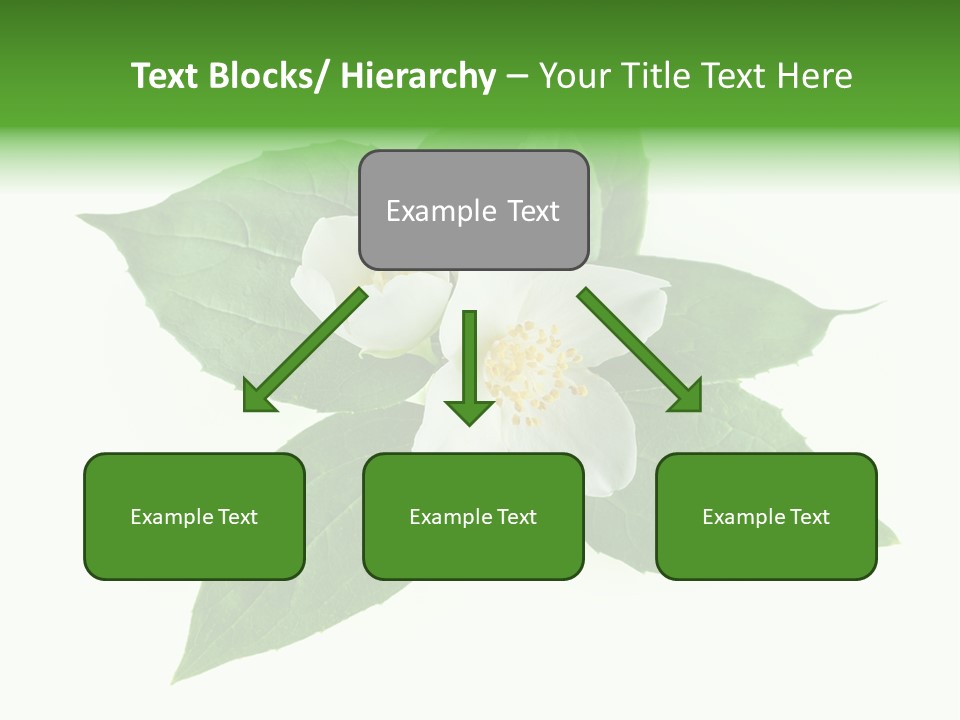 Text Blocks/ Hierarchy – Your Title Text Here

Example Text

Example Text

Example Text

Example Text